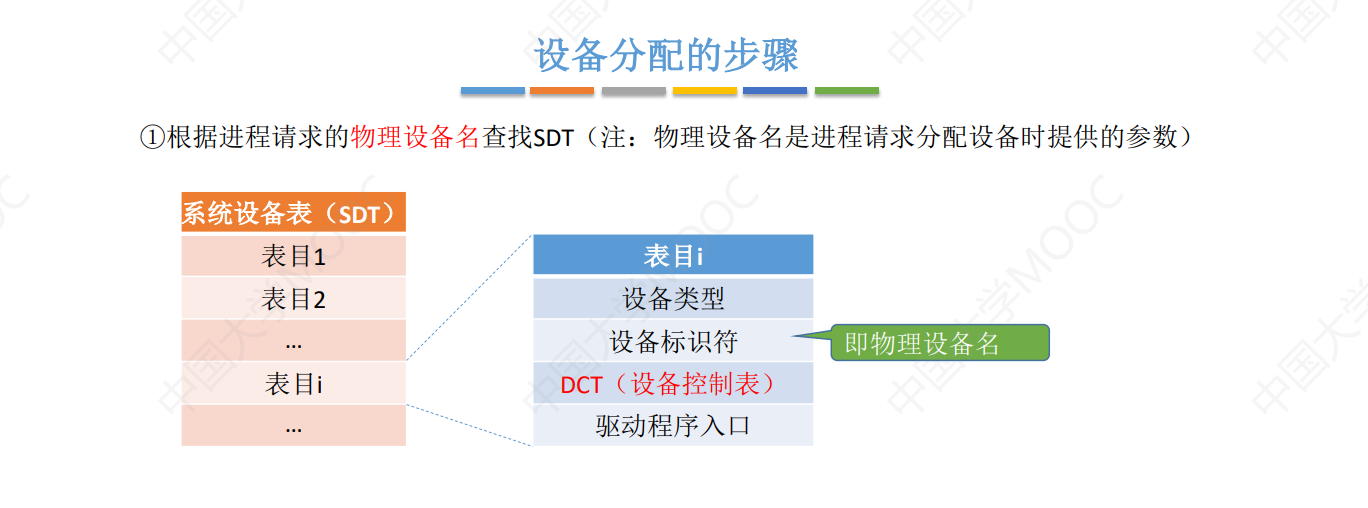 设备分配的步骤

①根据进程请求的物理设备名查找SDT（注：物理设备名是进程请求分配设备时提供的参数）

| 系统设备表（SDT） |
|---|
| 表目1 |
| 表目2 |
| … |
| 表目i |
| … |

| 表目i |
|---|
| 设备类型 |
| 设备标识符 |
| DCT（设备控制表） |
| 驱动程序入口 |

即物理设备名

中国大学MOOC